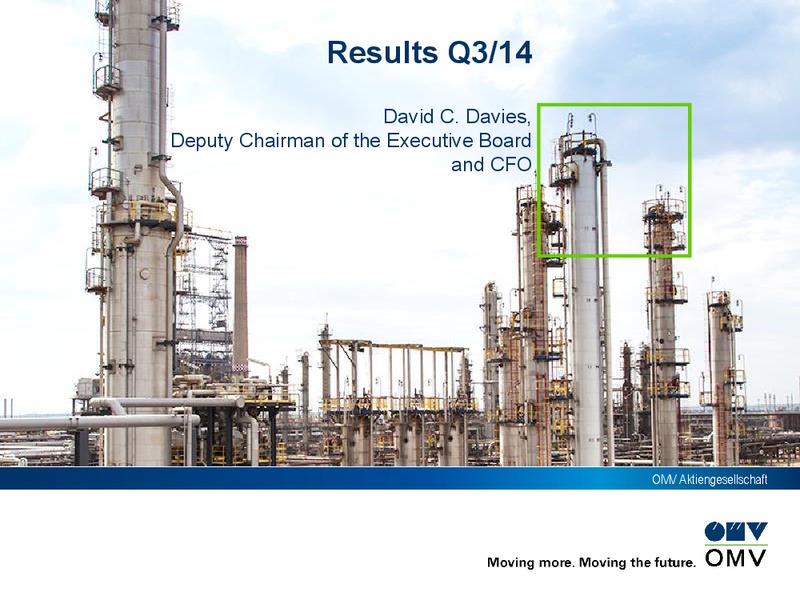 Results Q3/14

David C. Davies,
Deputy Chairman of the Executive Board
and CFO

OMV Aktiengesellschaft

Moving more. Moving the future. OMV